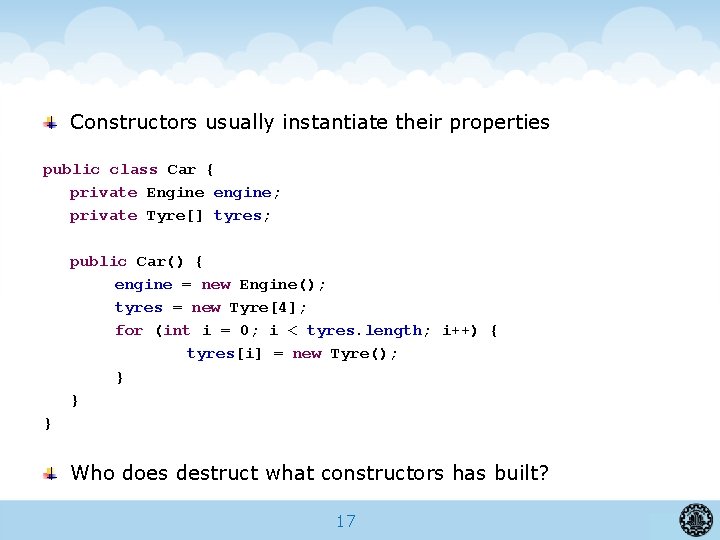 Constructors usually instantiate their properties

public class Car {
private Engine engine;
private Tyre[] tyres;

public Car() {
engine = new Engine();
tyres = new Tyre[4];
for (int i = 0; i < tyres.length; i++) {
tyres[i] = new Tyre();
}
}
}

Who does destruct what constructors has built?

17